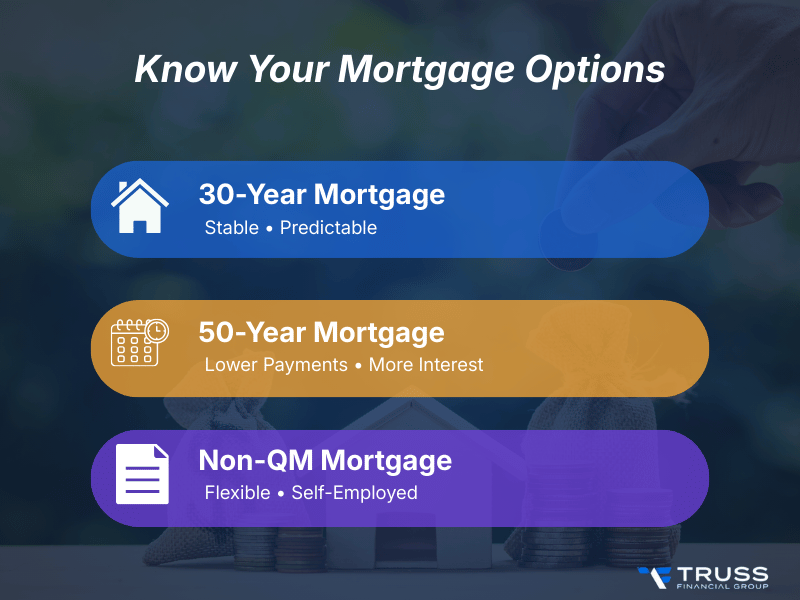 Know Your Mortgage Options

30-Year Mortgage
Stable • Predictable

50-Year Mortgage
Lower Payments • More Interest

Non-QM Mortgage
Flexible • Self-Employed

TRUSS
FINANCIAL GROUP